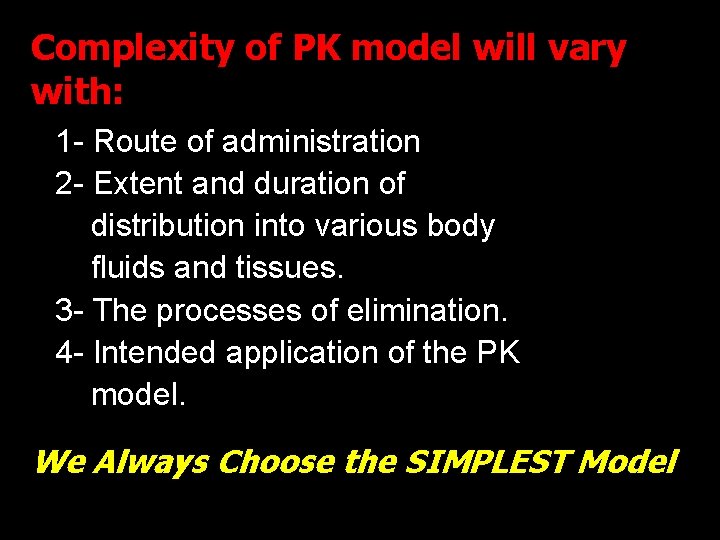 Complexity of PK model will vary with:

1- Route of administration
2- Extent and duration of distribution into various body fluids and tissues.
3- The processes of elimination.
4- Intended application of the PK model.

We Always Choose the SIMPLEST Model